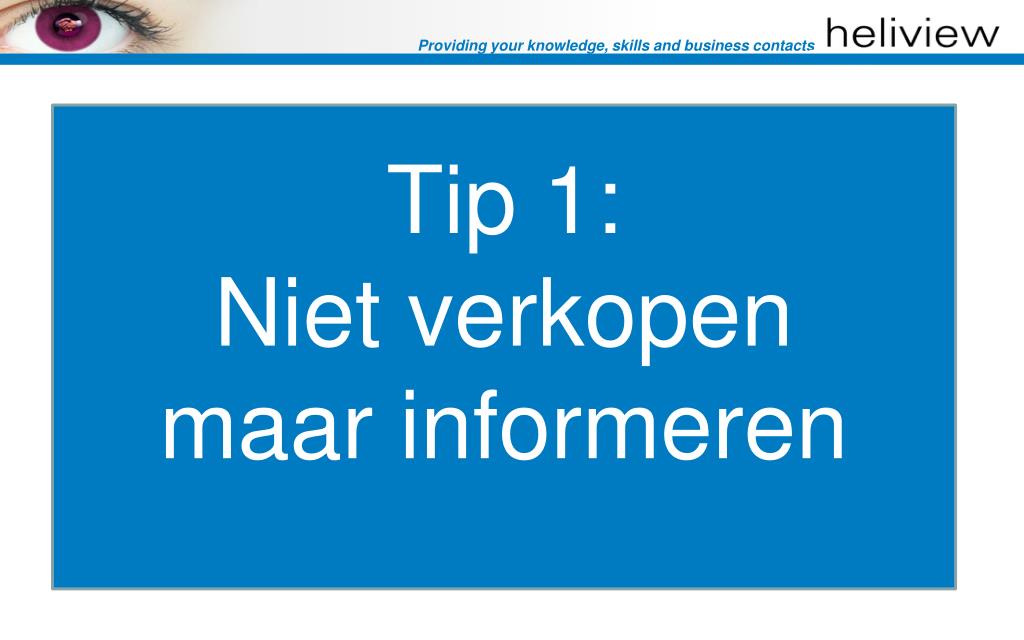 Providing your knowledge, skills and business contacts heliview

Tip 1:
Niet verkopen maar informeren